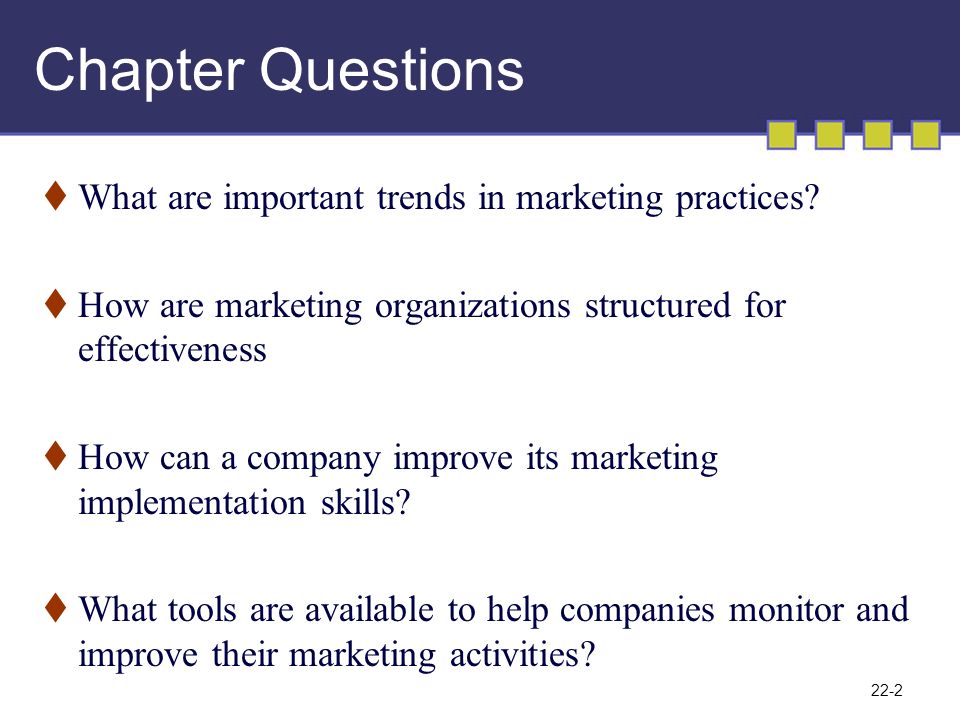 Chapter Questions

♦ What are important trends in marketing practices?

♦ How are marketing organizations structured for effectiveness

♦ How can a company improve its marketing implementation skills?

♦ What tools are available to help companies monitor and improve their marketing activities?

22-2